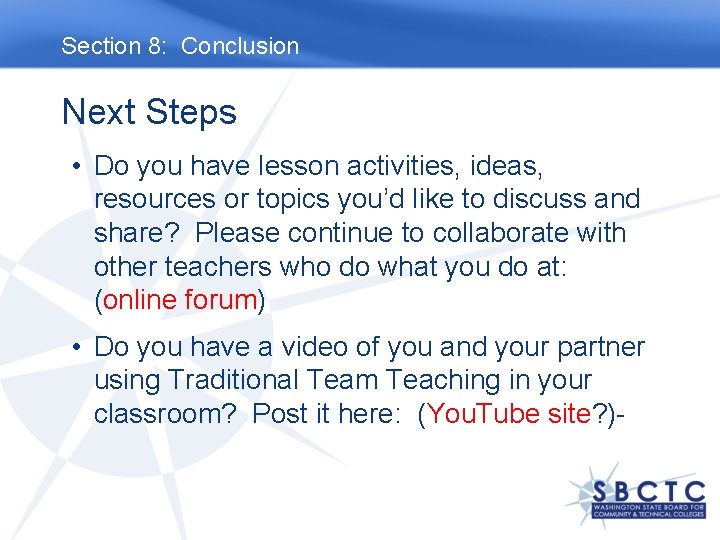 Section 8: Conclusion

Next Steps

• Do you have lesson activities, ideas, resources or topics you'd like to discuss and share? Please continue to collaborate with other teachers who do what you do at: (online forum)

• Do you have a video of you and your partner using Traditional Team Teaching in your classroom? Post it here: (YouTube site?)-

SBCTC
WASHINGTON STATE BOARD FOR COMMUNITY & TECHNICAL COLLEGES